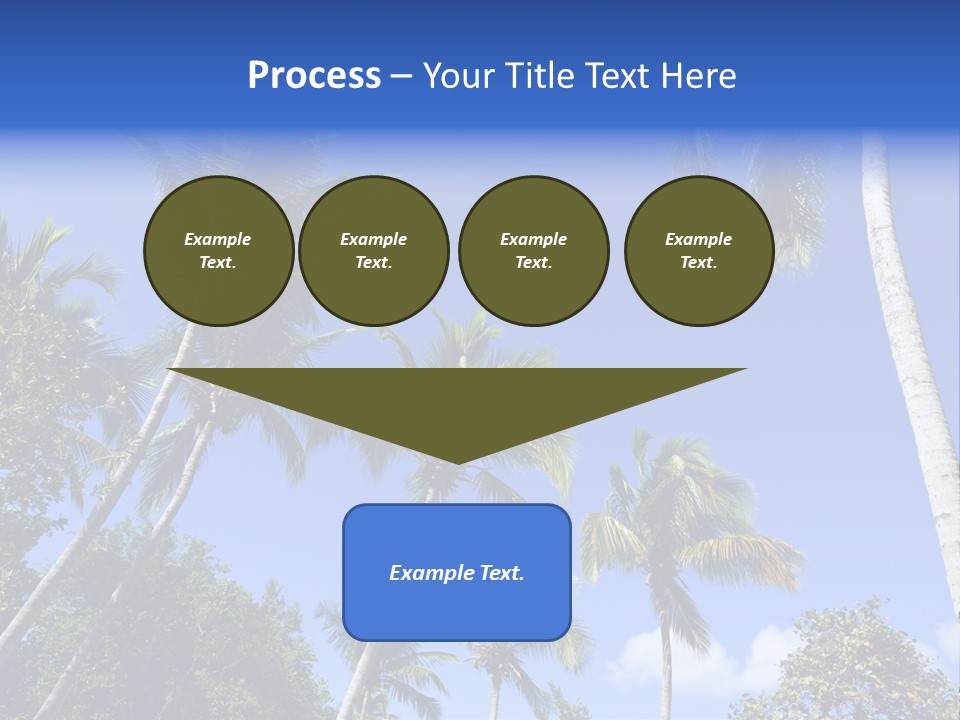 Process – Your Title Text Here

Example Text.

Example Text.

Example Text.

Example Text.

Example Text.